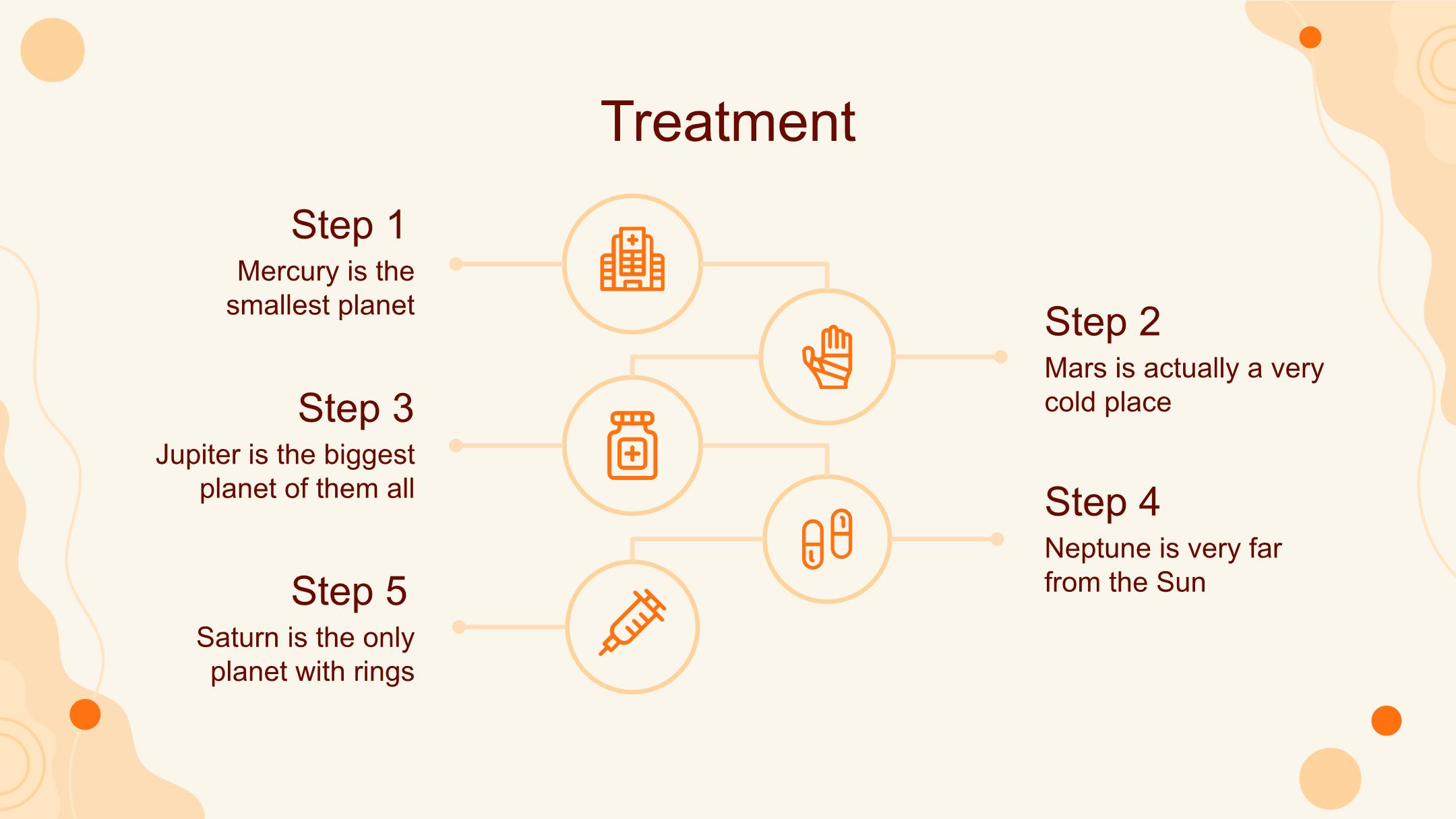 Treatment

Step 1
Mercury is the smallest planet

Step 2
Mars is actually a very cold place

Step 3
Jupiter is the biggest planet of them all

Step 4
Neptune is very far from the Sun

Step 5
Saturn is the only planet with rings